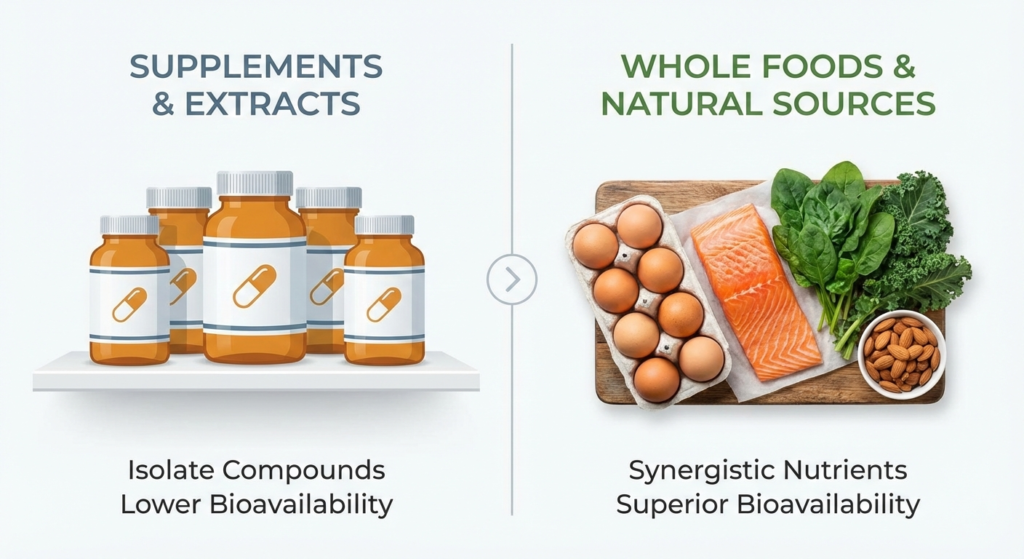 SUPPLEMENTS & EXTRACTS

Isolate Compounds
Lower Bioavailability

WHOLE FOODS & NATURAL SOURCES

Synergistic Nutrients
Superior Bioavailability